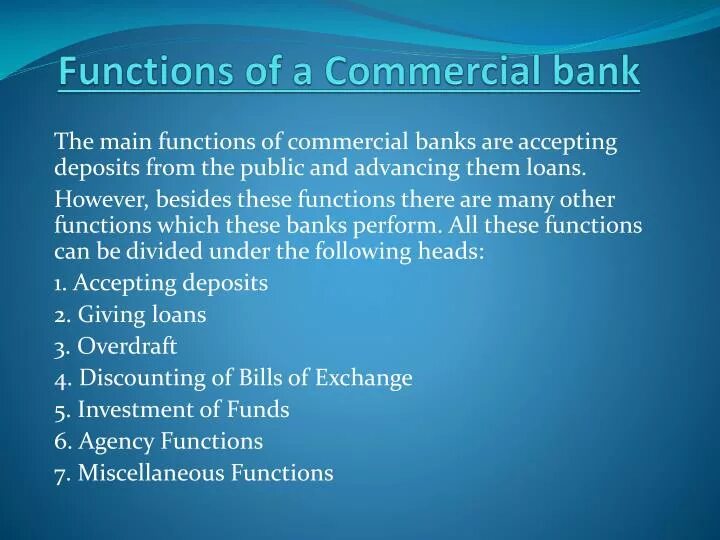 Functions of a Commercial bank

The main functions of commercial banks are accepting deposits from the public and advancing them loans.

However, besides these functions there are many other functions which these banks perform. All these functions can be divided under the following heads:

1. Accepting deposits
2. Giving loans
3. Overdraft
4. Discounting of Bills of Exchange
5. Investment of Funds
6. Agency Functions
7. Miscellaneous Functions